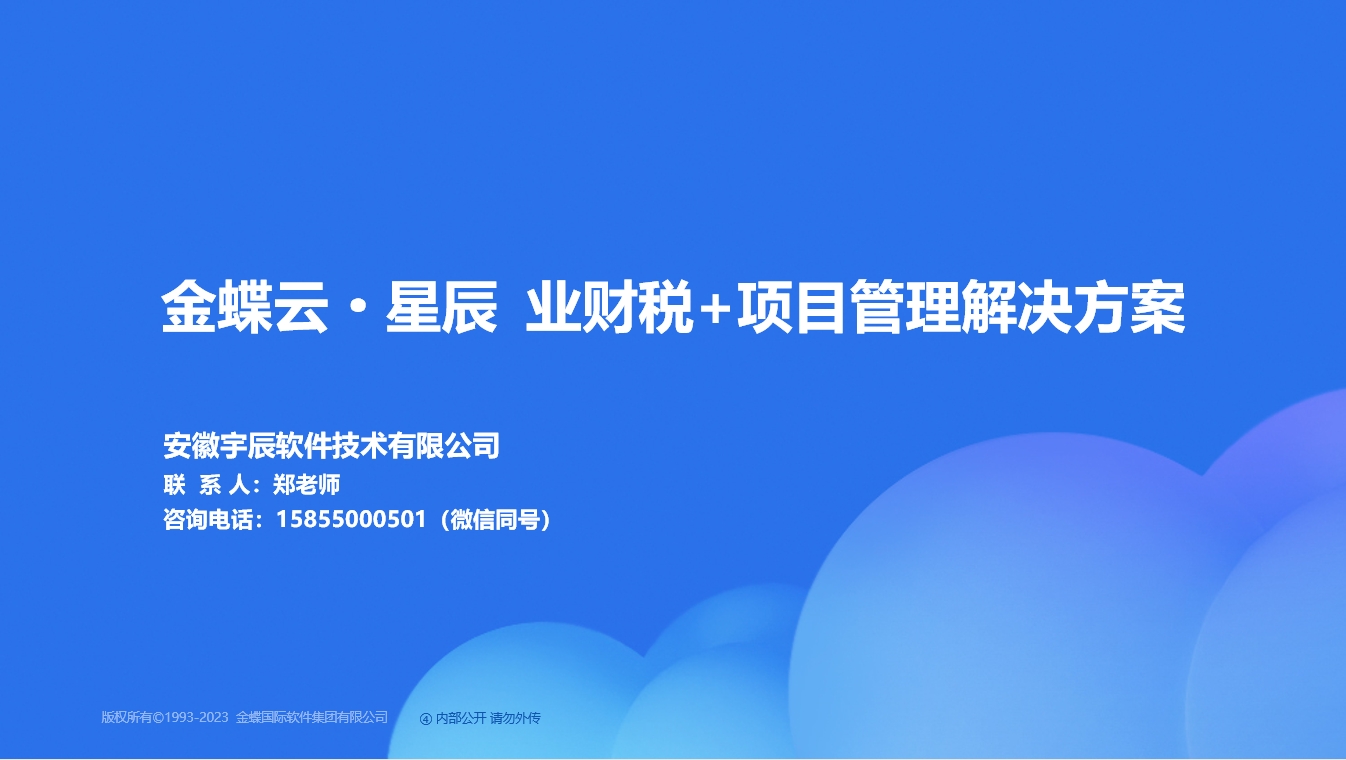 金蝶云·星辰 业财税+项目管理解决方案

安徽宇辰软件技术有限公司
联 系 人：郑老师
咨询电话：15855000501（微信同号）

版权所有©1993-2023 金蝶国际软件集团有限公司

④ 内部公开 请勿外传